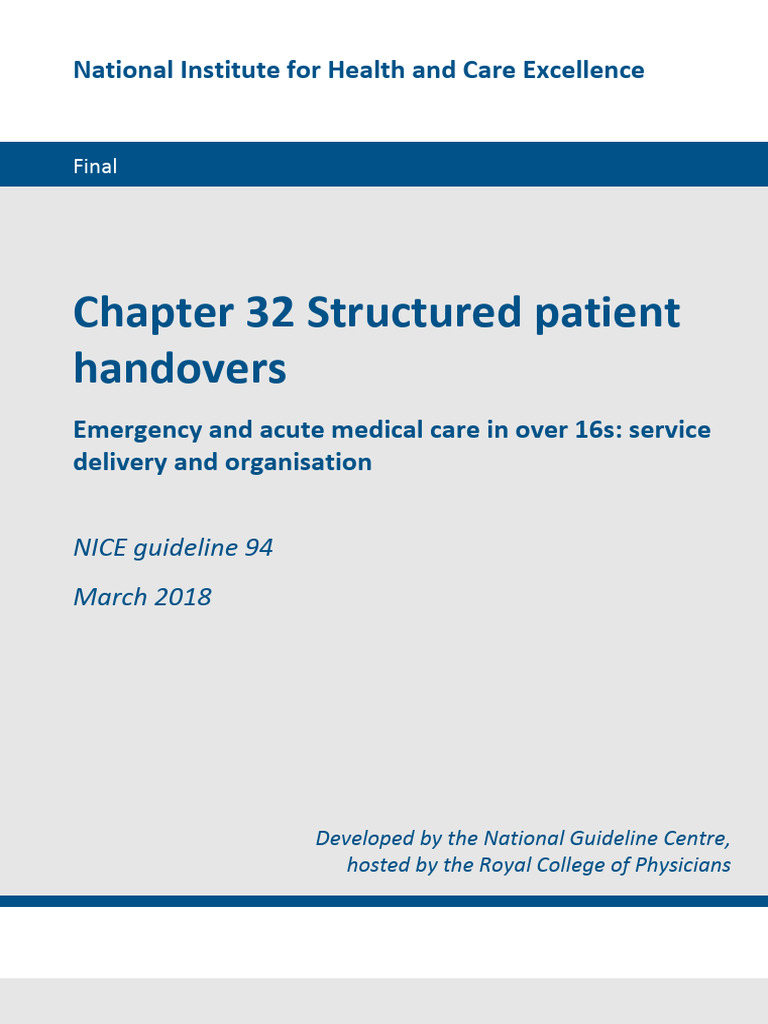 National Institute for Health and Care Excellence

Final

Chapter 32 Structured patient handovers

Emergency and acute medical care in over 16s: service delivery and organisation

NICE guideline 94

March 2018

Developed by the National Guideline Centre, hosted by the Royal College of Physicians